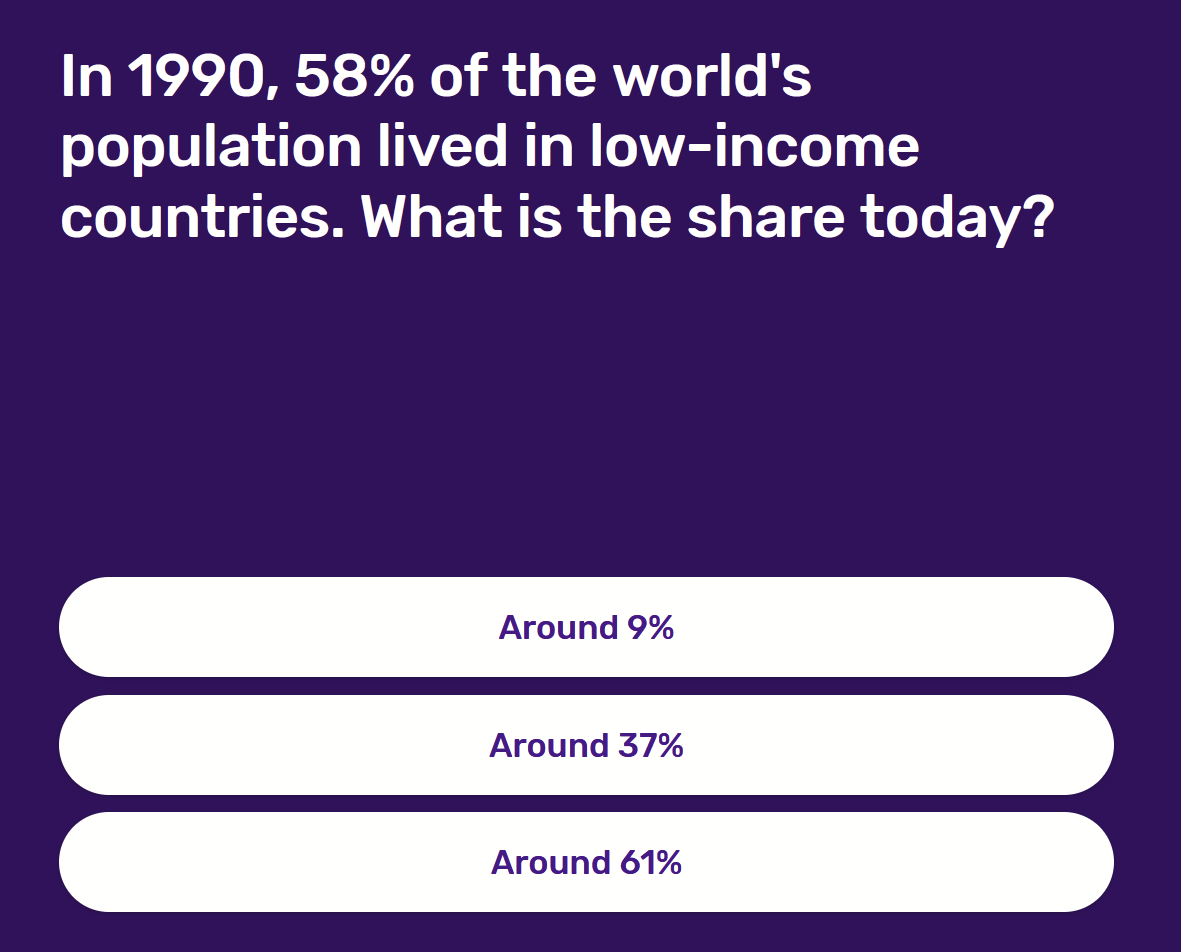 In 1990, 58% of the world's population lived in low-income countries. What is the share today?

Around 9%

Around 37%

Around 61%